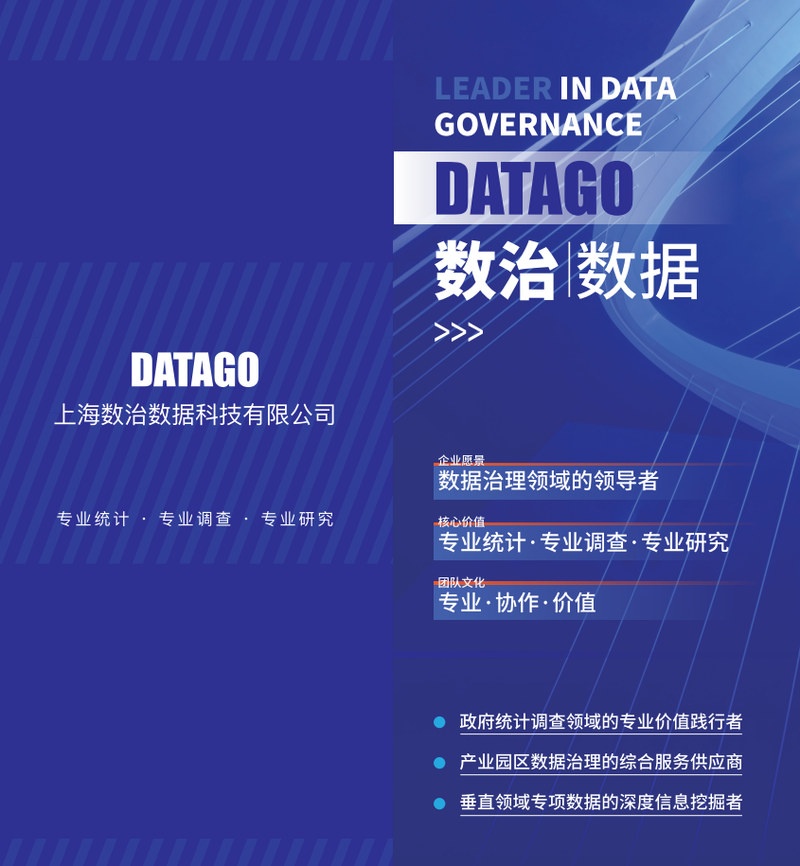 DATAGO
上海数治数据科技有限公司

专业统计 · 专业调查 · 专业研究

LEADER IN DATA GOVERNANCE

DATAGO

数治 | 数据

>>>

企业愿景
数据治理领域的领导者

核心价值
专业统计·专业调查·专业研究

团队文化
专业·协作·价值

政府统计调查领域的专业价值践行者

产业园区数据治理的综合服务供应商

垂直领域专项数据的深度信息挖掘者